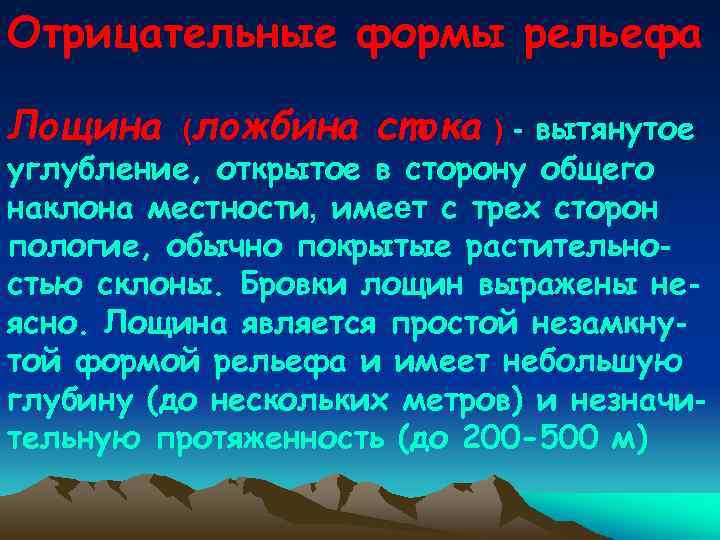 Отрицательные формы рельефа

Лощина (ложбина стока ) - вытянутое углубление, открытое в сторону общего наклона местности, имеет с трех сторон пологие, обычно покрытые растительностью склоны. Бровки лощин выражены неясно. Лощина является простой незамкнутой формой рельефа и имеет небольшую глубину (до нескольких метров) и незначительную протяженность (до 200-500 м)